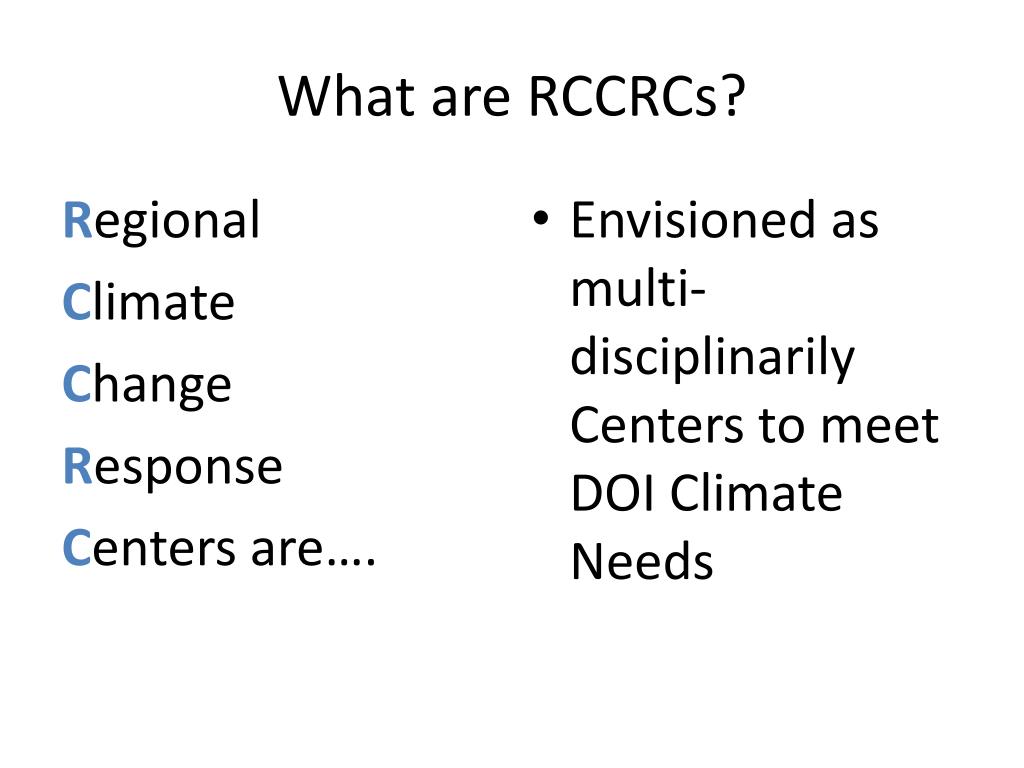 What are RCCRCs?

Regional
Climate
Change
Response
Centers are….

• Envisioned as multi-disciplinarily Centers to meet DOI Climate Needs